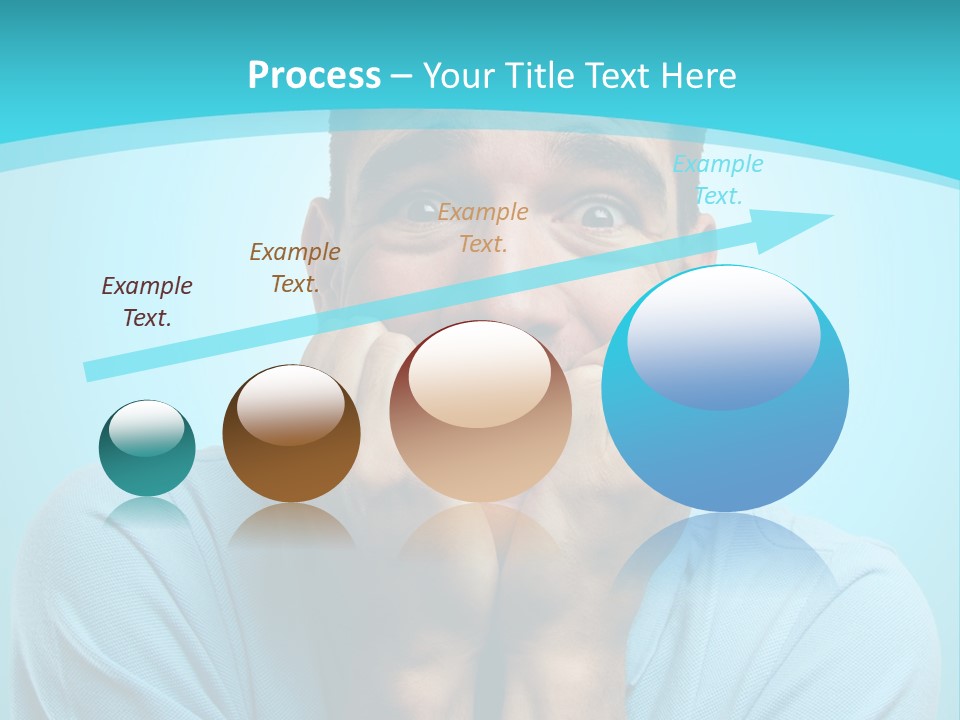 Process – Your Title Text Here

Example Text.

Example Text.

Example Text.

Example Text.